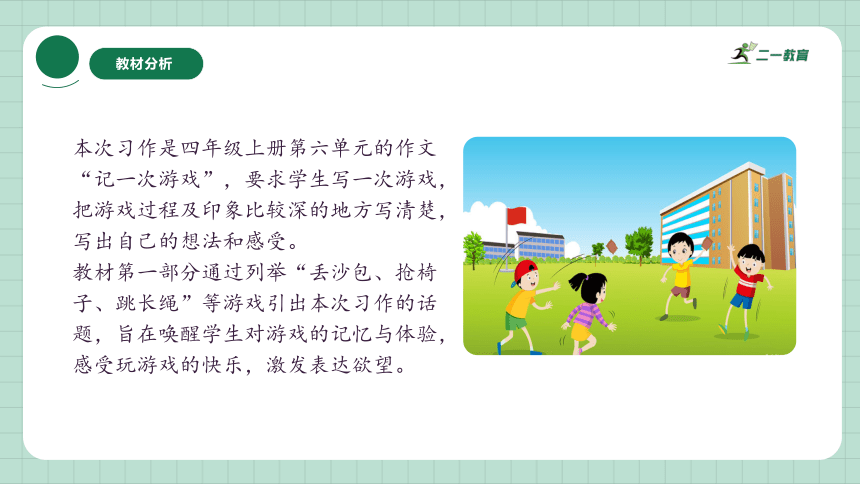 教材分析

二一教育

本次习作是四年级上册第六单元的作文“记一次游戏”，要求学生写一次游戏，把游戏过程及印象比较深的地方写清楚，写出自己的想法和感受。
教材第一部分通过列举“丢沙包、抢椅子、跳长绳”等游戏引出本次习作的话题，旨在唤醒学生对游戏的记忆与体验，感受玩游戏的快乐，激发表达欲望。